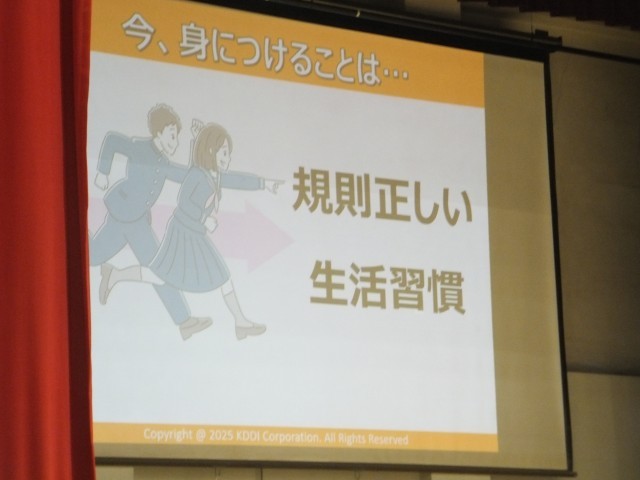 今、身につけることは…

規則正しい

生活習慣

Copyright @ 2025 KDDI Corporation. All Rights Reserved